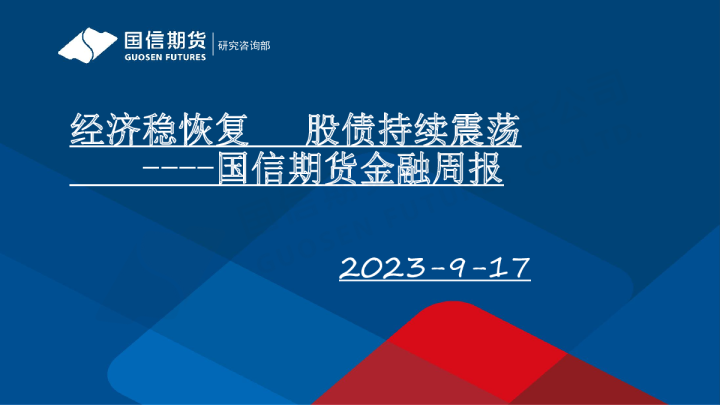 国信期货
GUOSEN FUTURES
研究咨询部

经济稳恢复　股债持续震荡
-----国信期货金融周报

2023-9-17